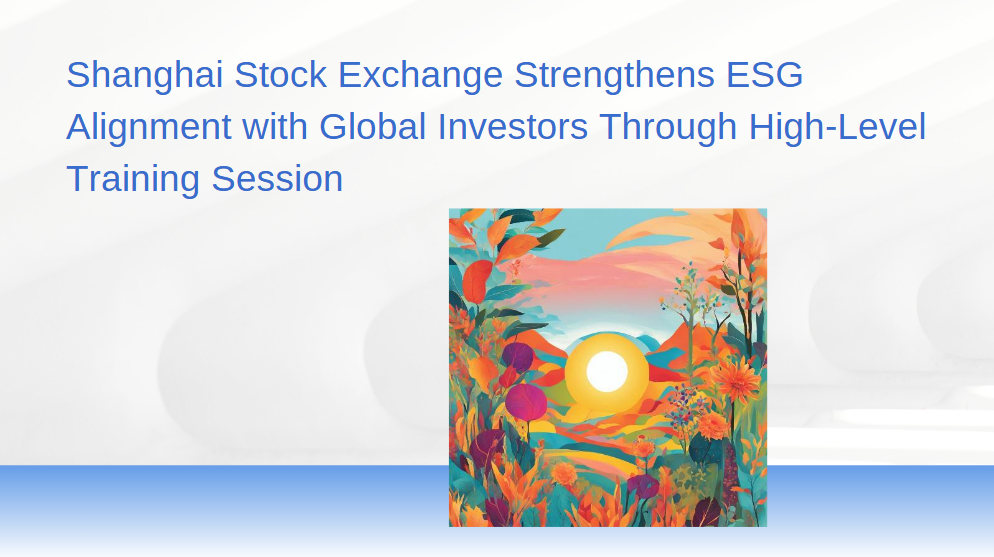 Shanghai Stock Exchange Strengthens ESG Alignment with Global Investors Through High-Level Training Session